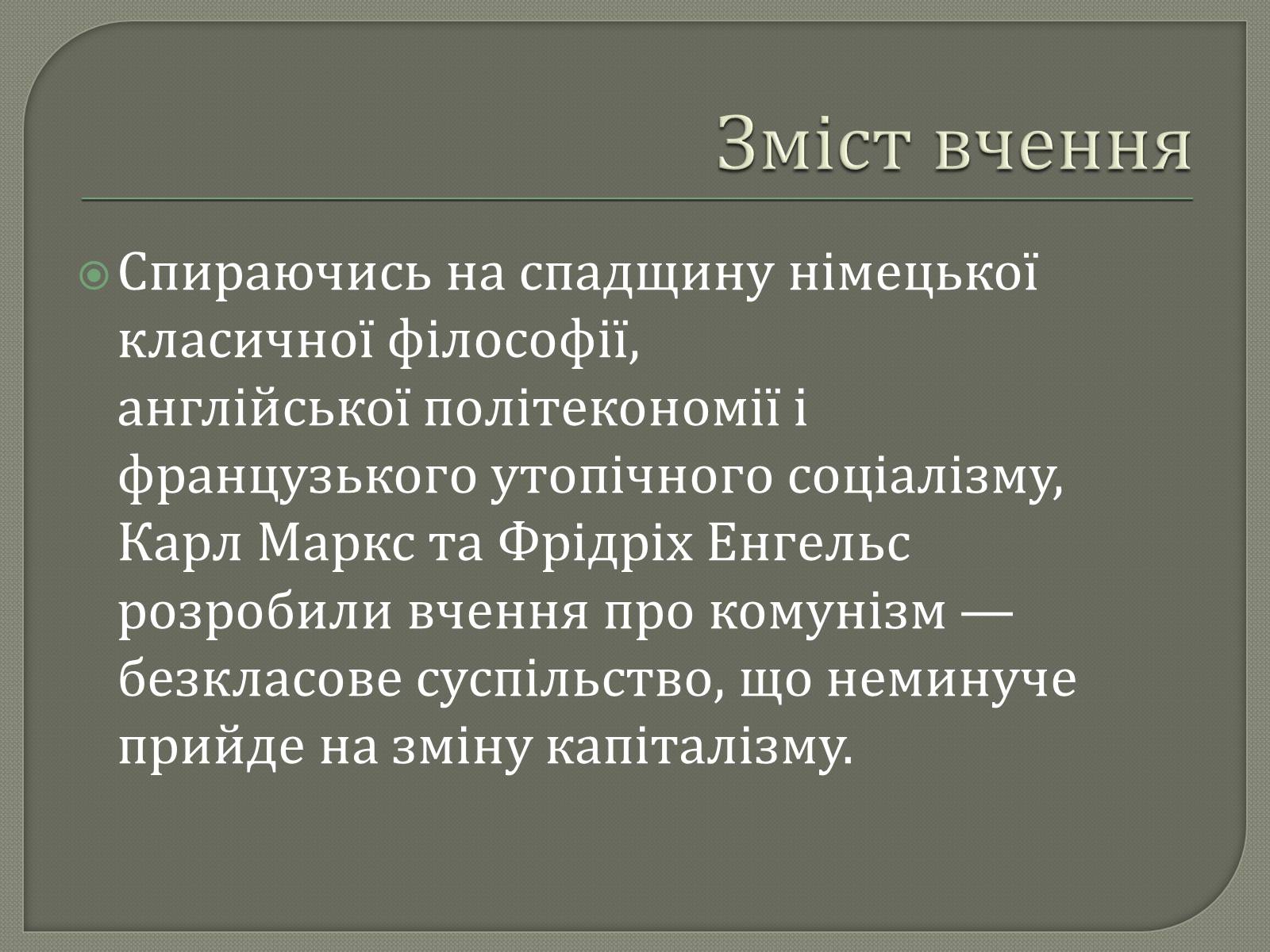 Зміст вчення

Спираючись на спадщину німецької класичної філософії, англійської політекономії і французького утопічного соціалізму, Карл Маркс та Фрідріх Енгельс розробили вчення про комунізм — безкласове суспільство, що неминуче прийде на зміну капіталізму.